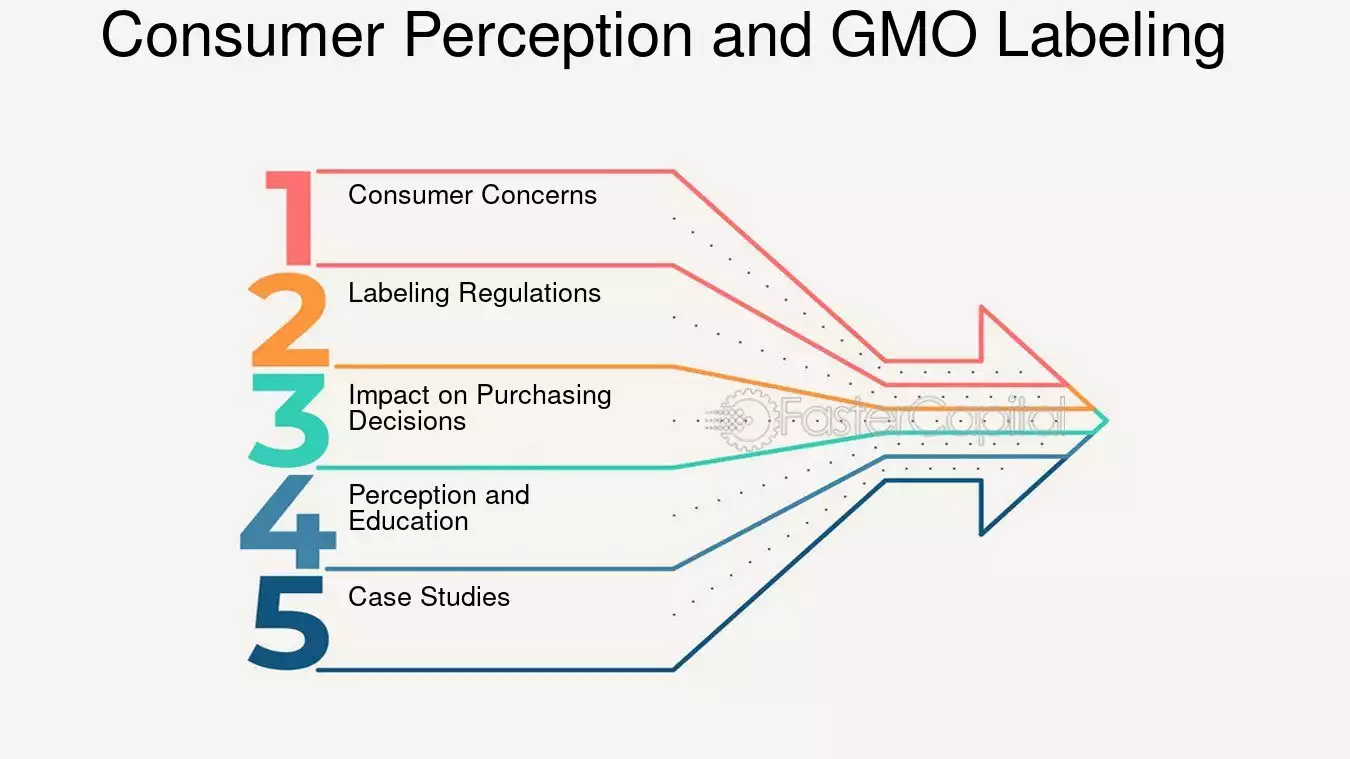 Consumer Perception and GMO Labeling

1 Consumer Concerns

2 Labeling Regulations

3 Impact on Purchasing Decisions

4 Perception and Education

5 Case Studies

FasterCapital